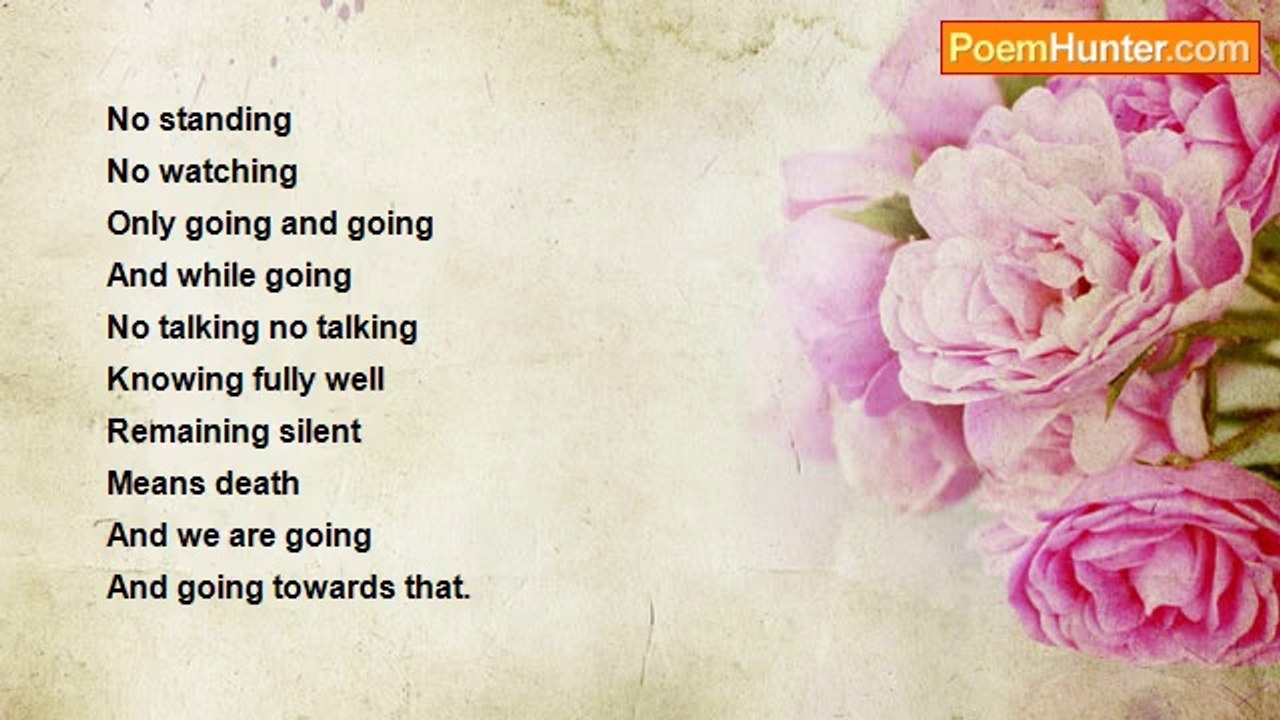 PoemHunter.com

No standing
No watching
Only going and going
And while going
No talking no talking
Knowing fully well
Remaining silent
Means death
And we are going
And going towards that.